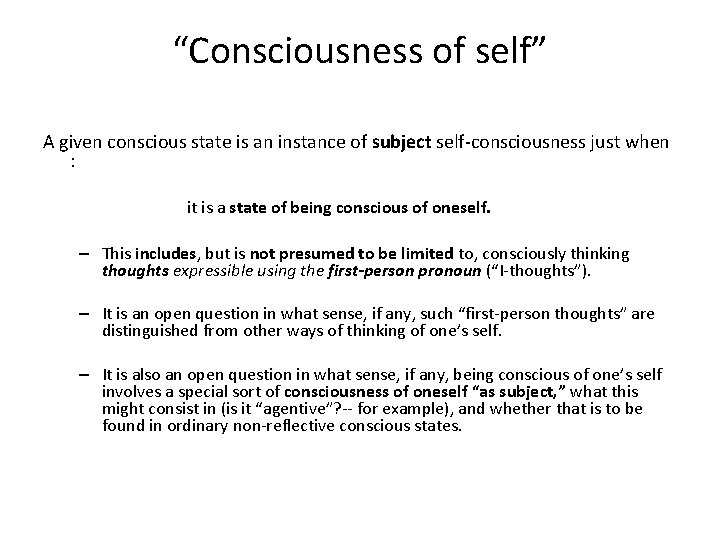 “Consciousness of self”

A given conscious state is an instance of subject self-consciousness just when :

it is a state of being conscious of oneself.

– This includes, but is not presumed to be limited to, consciously thinking thoughts expressible using the first-person pronoun (“I-thoughts”).

– It is an open question in what sense, if any, such “first-person thoughts” are distinguished from other ways of thinking of one’s self.

– It is also an open question in what sense, if any, being conscious of one’s self involves a special sort of consciousness of oneself “as subject,” what this might consist in (is it “agentive”?-- for example), and whether that is to be found in ordinary non-reflective conscious states.